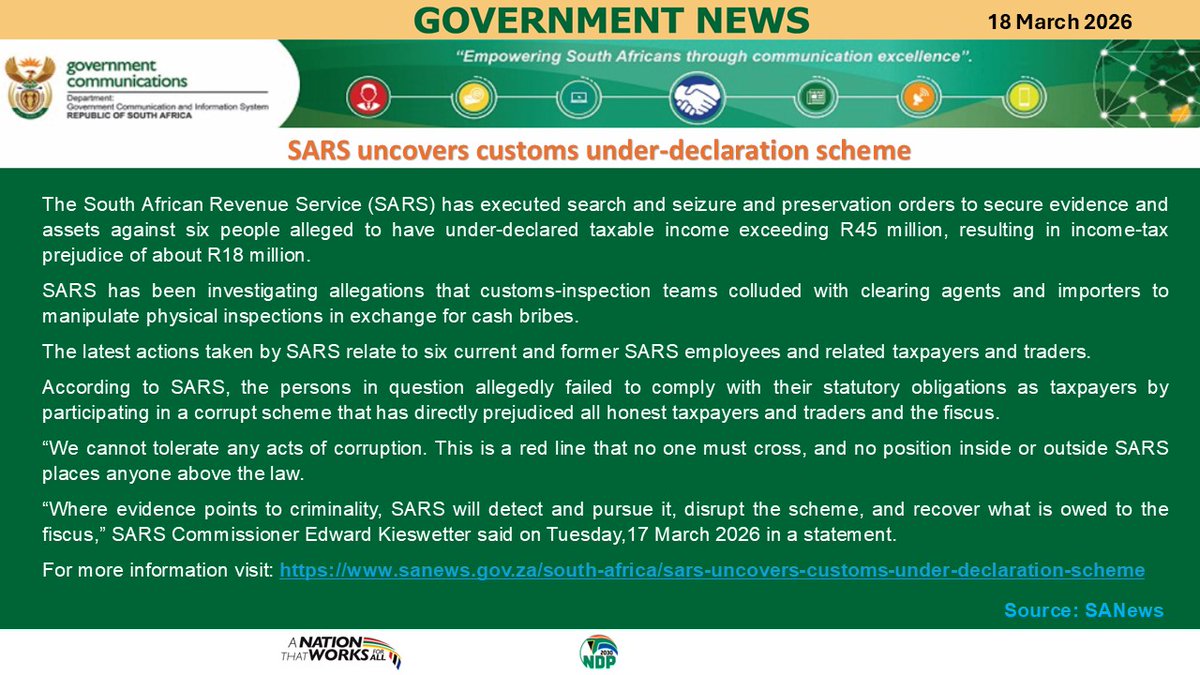 GOVERNMENT NEWS

18 March 2026

government communications
Department: Government Communication and Information System
REPUBLIC OF SOUTH AFRICA

"Empowering South Africans through communication excellence".

SARS uncovers customs under-declaration scheme

The South African Revenue Service (SARS) has executed search and seizure and preservation orders to secure evidence and assets against six people alleged to have under-declared taxable income exceeding R45 million, resulting in income-tax prejudice of about R18 million.

SARS has been investigating allegations that customs-inspection teams colluded with clearing agents and importers to manipulate physical inspections in exchange for cash bribes.

The latest actions taken by SARS relate to six current and former SARS employees and related taxpayers and traders.

According to SARS, the persons in question allegedly failed to comply with their statutory obligations as taxpayers by participating in a corrupt scheme that has directly prejudiced all honest taxpayers and traders and the fiscus.

"We cannot tolerate any acts of corruption. This is a red line that no one must cross, and no position inside or outside SARS places anyone above the law.

"Where evidence points to criminality, SARS will detect and pursue it, disrupt the scheme, and recover what is owed to the fiscus," SARS Commissioner Edward Kieswetter said on Tuesday,17 March 2026 in a statement.

For more information visit: https://www.sanews.gov.za/south-africa/sars-uncovers-customs-under-declaration-scheme

Source: SANews

A NATION THAT WORKS FOR ALL

2030 NDP